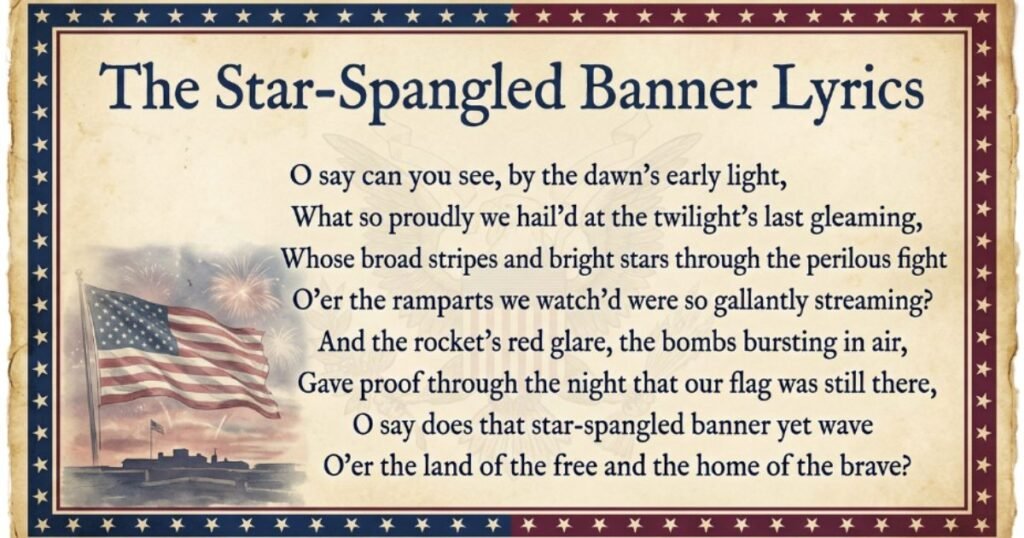 The Star-Spangled Banner Lyrics

O say can you see, by the dawn's early light,
What so proudly we hail'd at the twilight's last gleaming,
Whose broad stripes and bright stars through the perilous fight
O'er the ramparts we watch'd were so gallantly streaming?
And the rocket's red glare, the bombs bursting in air,
Gave proof through the night that our flag was still there,
O say does that star-spangled banner yet wave
O'er the land of the free and the home of the brave?